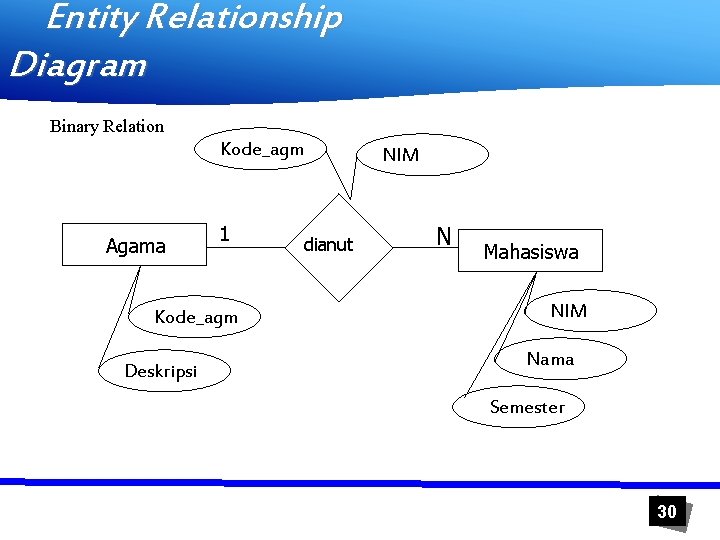 Entity Relationship Diagram

Binary Relation

Kode_agm

NIM

Agama

1

dianut

N

Mahasiswa

Kode_agm

Deskripsi

NIM

Nama

Semester

30